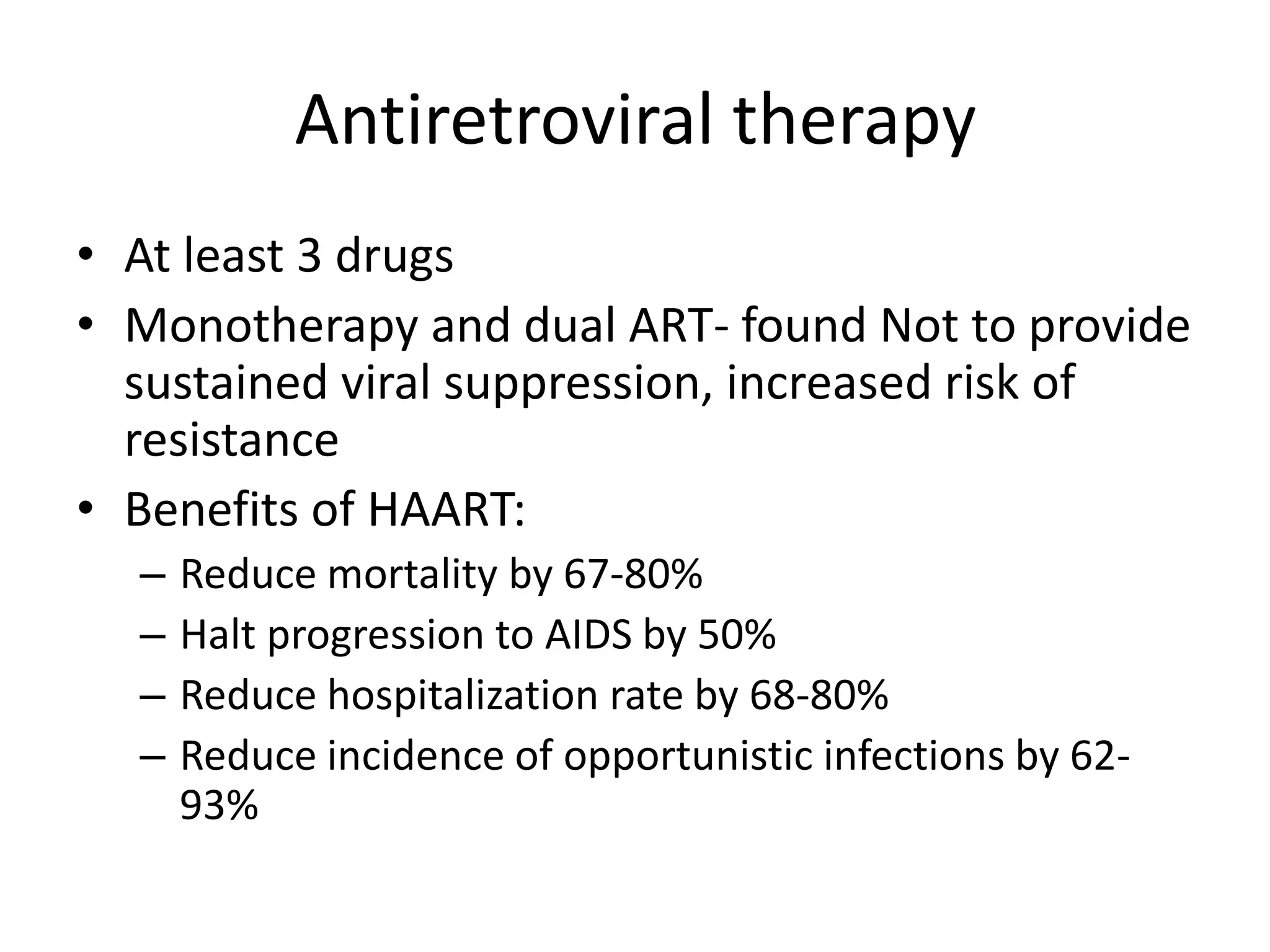 Antiretroviral therapy

• At least 3 drugs
• Monotherapy and dual ART- found Not to provide sustained viral suppression, increased risk of resistance
• Benefits of HAART:
– Reduce mortality by 67-80%
– Halt progression to AIDS by 50%
– Reduce hospitalization rate by 68-80%
– Reduce incidence of opportunistic infections by 62-93%